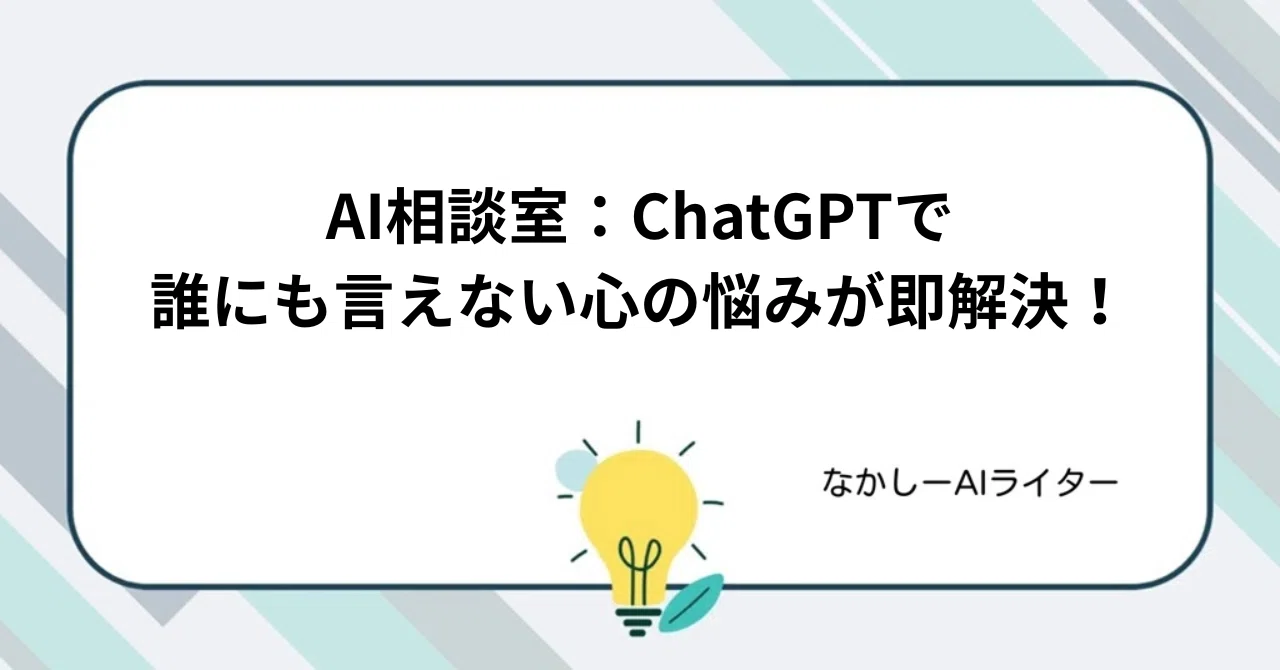 AI相談室：ChatGPTで
誰にも言えない心の悩みが即解決！

なかしーAIライター